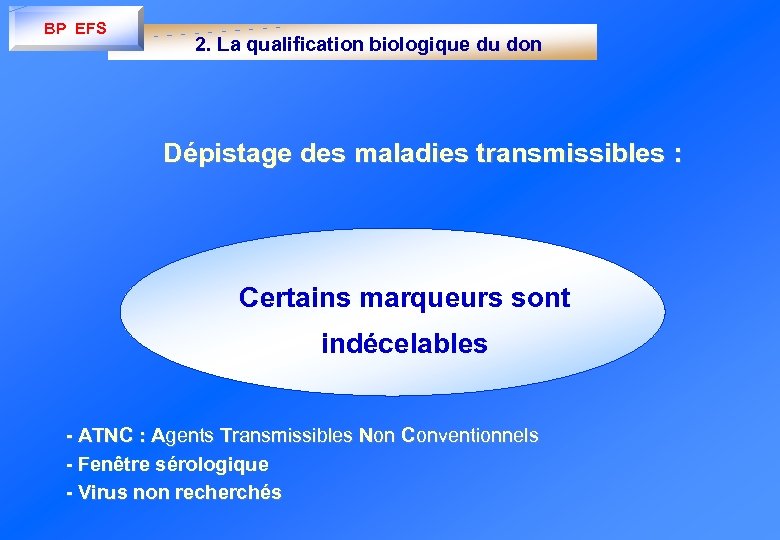 BP EFS

2. La qualification biologique du don

Dépistage des maladies transmissibles :

Certains marqueurs sont indécelables

- ATNC : Agents Transmissibles Non Conventionnels
- Fenêtre sérologique
- Virus non recherchés